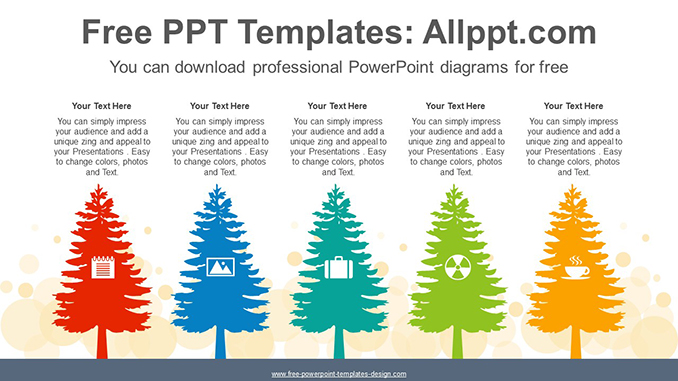 Free PPT Templates: Allppt.com

You can download professional PowerPoint diagrams for free

Your Text Here

You can simply impress your audience and add a unique zing and appeal to your Presentations . Easy to change colors, photos and Text.

Your Text Here

You can simply impress your audience and add a unique zing and appeal to your Presentations . Easy to change colors, photos and Text.

Your Text Here

You can simply impress your audience and add a unique zing and appeal to your Presentations . Easy to change colors, photos and Text.

Your Text Here

You can simply impress your audience and add a unique zing and appeal to your Presentations . Easy to change colors, photos and Text.

Your Text Here

You can simply impress your audience and add a unique zing and appeal to your Presentations . Easy to change colors, photos and Text.

www.free-powerpoint-templates-design.com